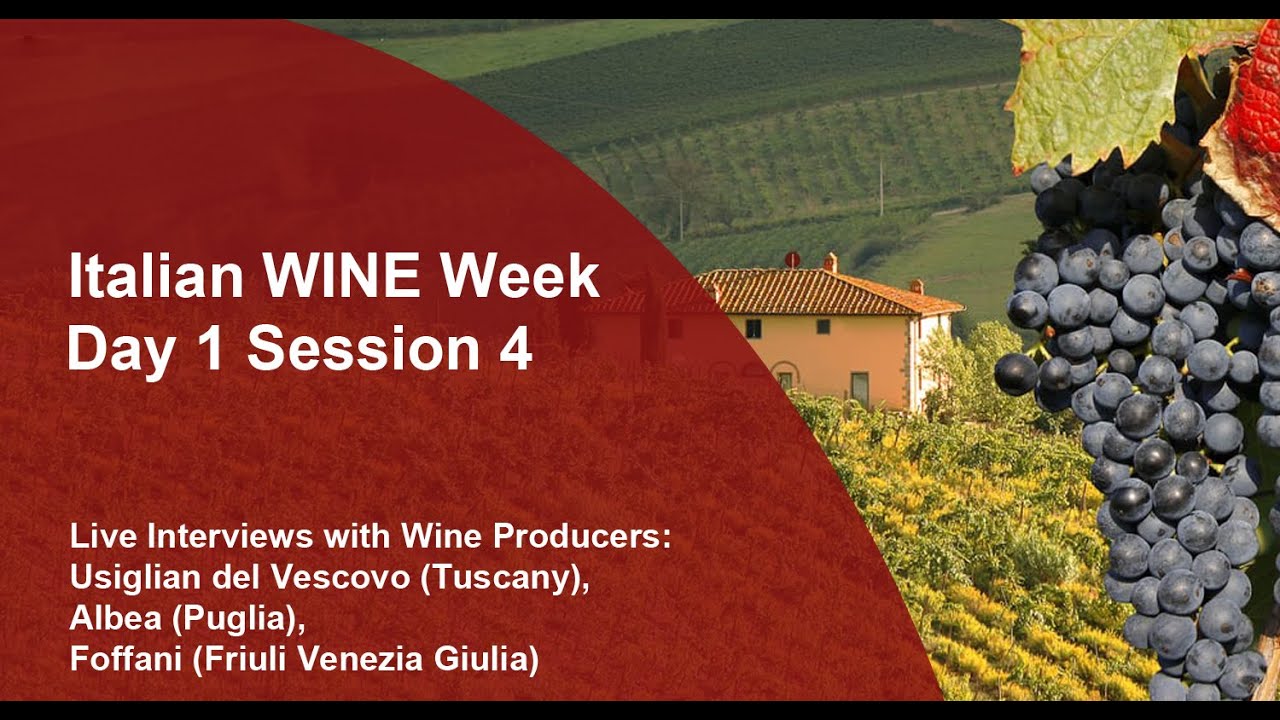 Italian WINE Week
Day 1 Session 4

Live Interviews with Wine Producers:
Usiglian del Vescovo (Tuscany),
Albea (Puglia),
Foffani (Friuli Venezia Giulia)